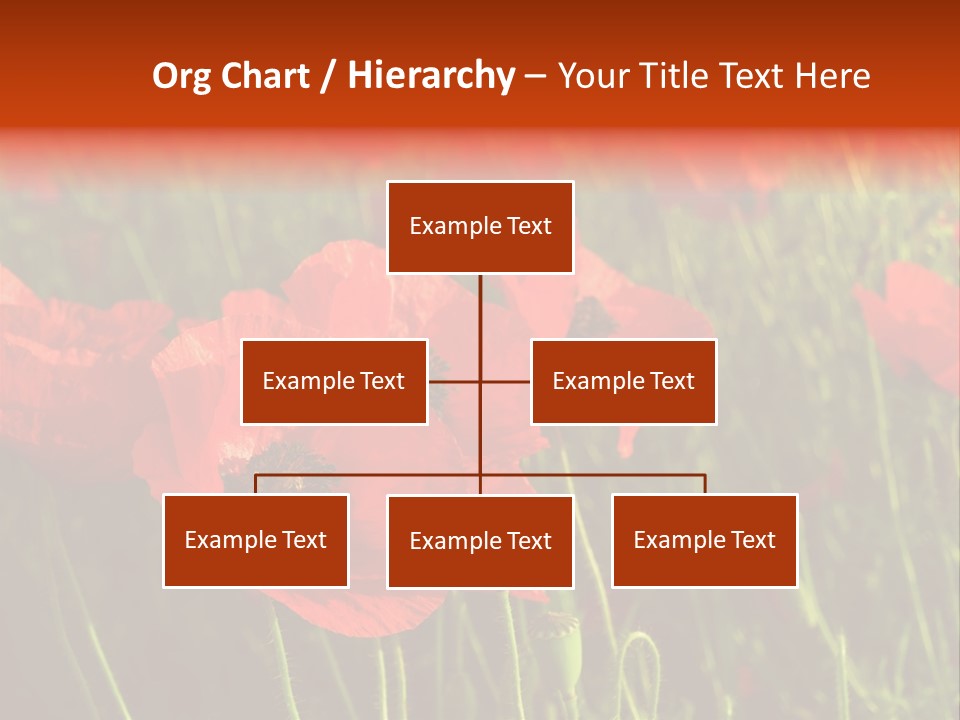 Org Chart / Hierarchy – Your Title Text Here

Example Text

Example Text

Example Text

Example Text

Example Text

Example Text